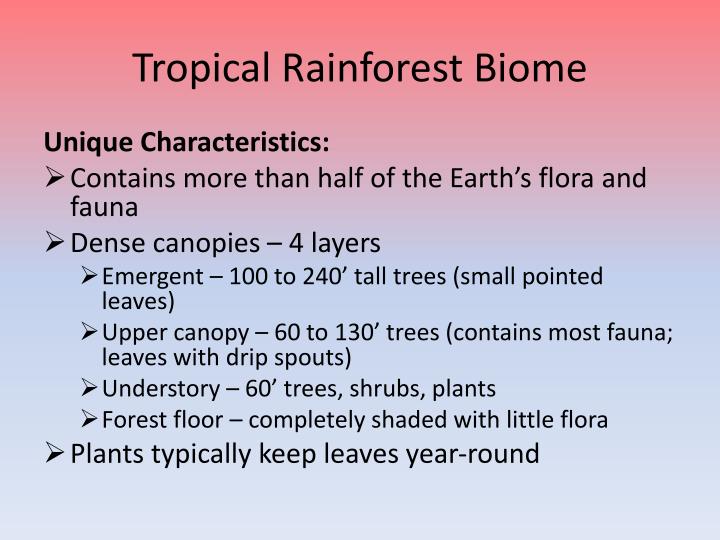 Tropical Rainforest Biome

Unique Characteristics:

➢ Contains more than half of the Earth’s flora and fauna

➢ Dense canopies – 4 layers

➢ Emergent – 100 to 240’ tall trees (small pointed leaves)

➢ Upper canopy – 60 to 130’ trees (contains most fauna; leaves with drip spouts)

➢ Understory – 60’ trees, shrubs, plants

➢ Forest floor – completely shaded with little flora

➢ Plants typically keep leaves year-round